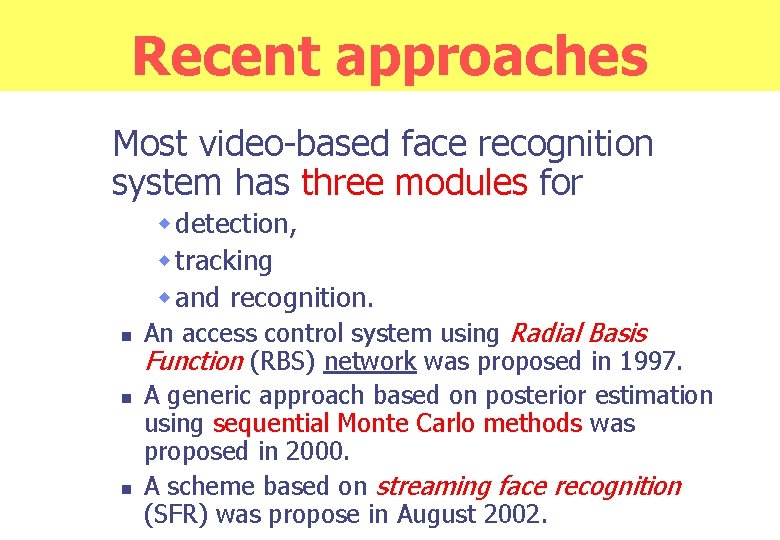 Recent approaches

Most video-based face recognition system has three modules for

• detection,
• tracking
• and recognition.

• An access control system using Radial Basis Function (RBS) network was proposed in 1997.
• A generic approach based on posterior estimation using sequential Monte Carlo methods was proposed in 2000.
• A scheme based on streaming face recognition (SFR) was propose in August 2002.